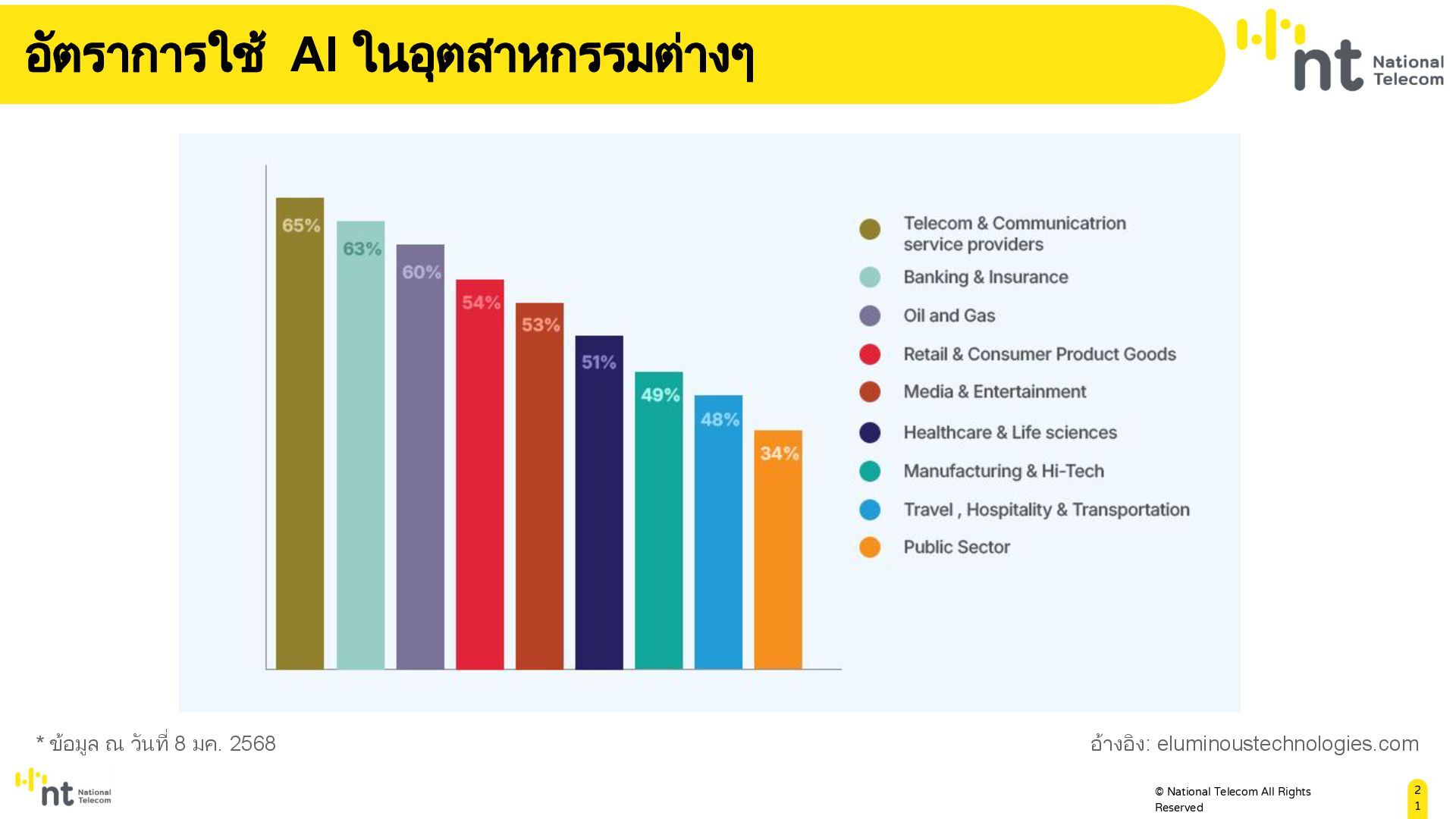 อัตราการใช้ AI ในอุตสาหกรรมต่างๆ

nt National Telecom

65%
63%
60%
54%
53%
51%
49%
48%
34%

Telecom & Communicatrion service providers
Banking & Insurance
Oil and Gas
Retail & Consumer Product Goods
Media & Entertainment
Healthcare & Life sciences
Manufacturing & Hi-Tech
Travel , Hospitality & Transportation
Public Sector

* ข้อมูล ณ วันที่ 8 มค. 2568

อ้างอิง: eluminoustechnologies.com

nt National Telecom

© National Telecom All Rights Reserved

21